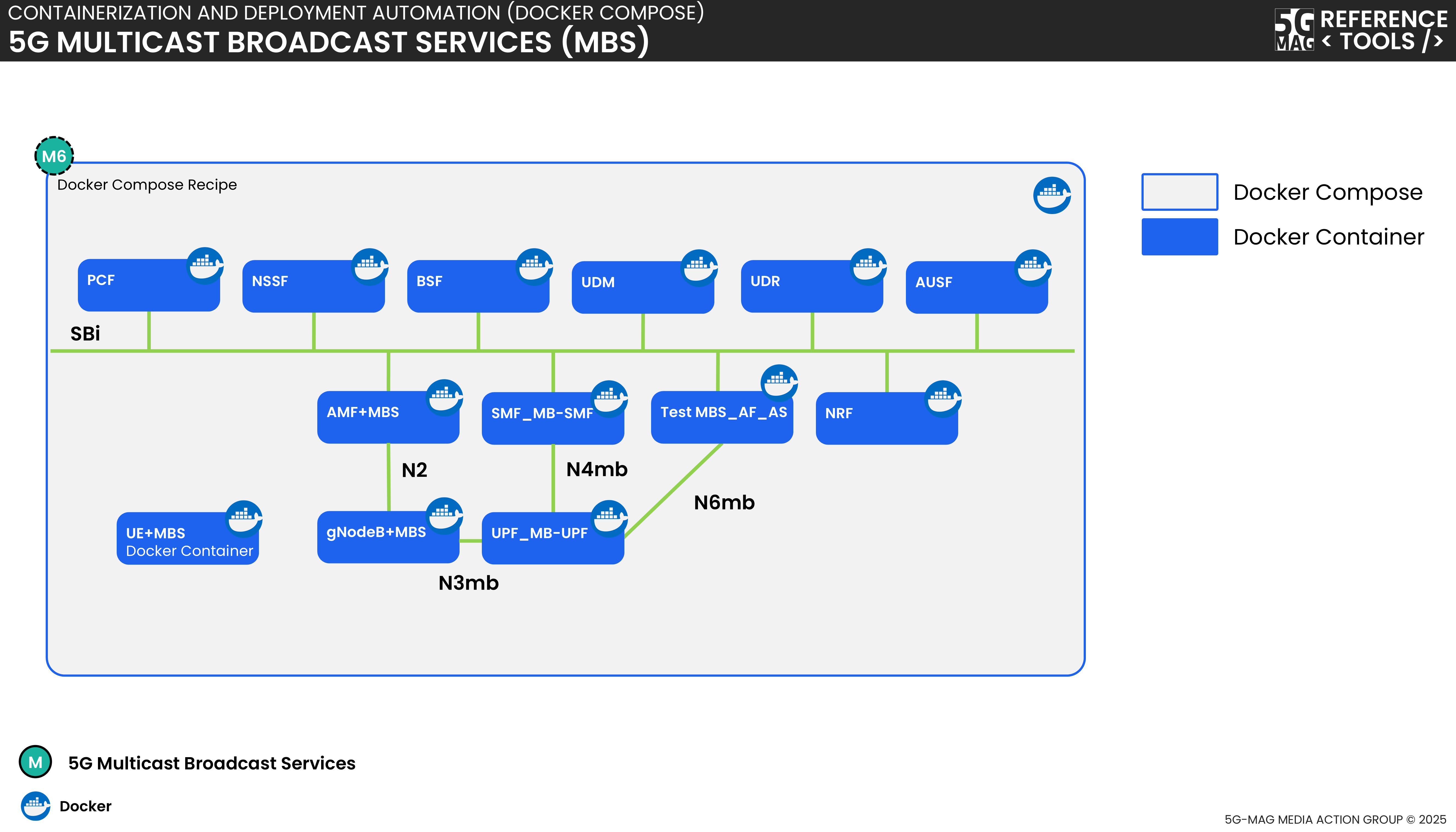 CONTAINERIZATION AND DEPLOYMENT AUTOMATION (DOCKER COMPOSE)
5G MULTICAST BROADCAST SERVICES (MBS)

5G MAG REFERENCE < TOOLS />

M6
Docker Compose Recipe

Docker Compose
Docker Container

PCF
NSSF
BSF
UDM
UDR
AUSF

SBi

AMF+MBS
SMF_MB-SMF
Test MBS_AF_AS
NRF

N2
N4mb
N6mb

UE+MBS
Docker Container
gNodeB+MBS
UPF_MB-UPF

N3mb

M
5G Multicast Broadcast Services

Docker

5G-MAG MEDIA ACTION GROUP © 2025